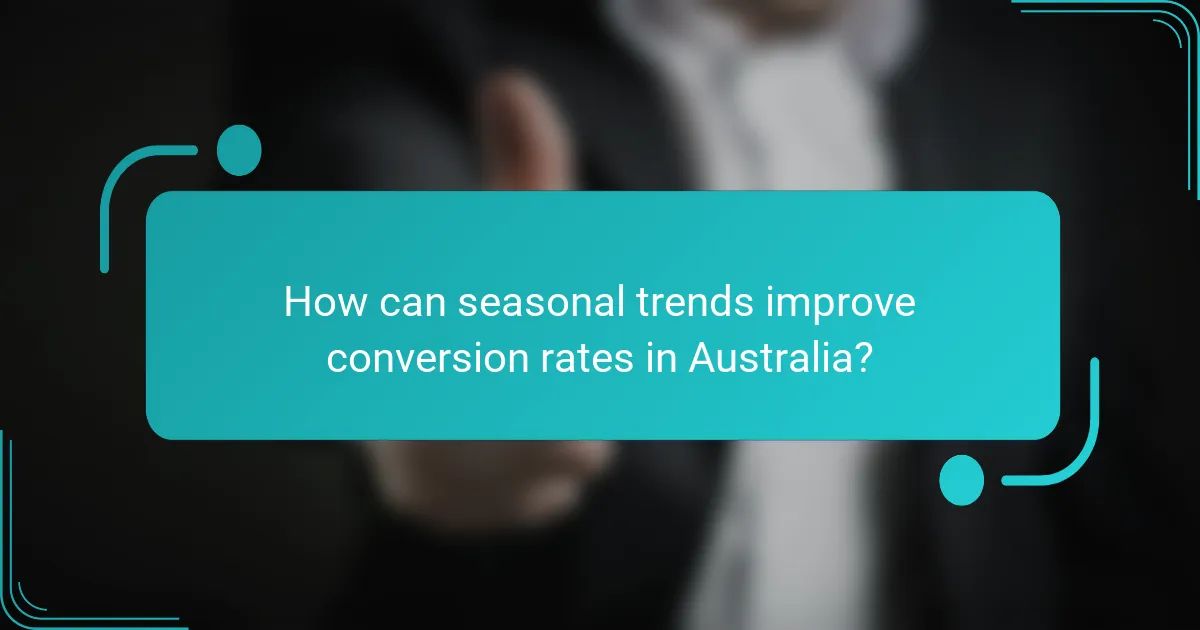 How can seasonal trends improve conversion rates in Australia?